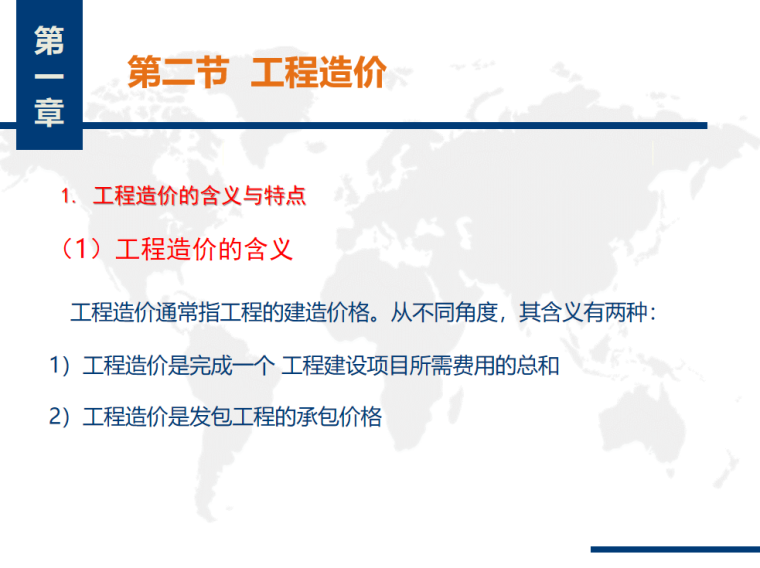 第一章

第二节 工程造价

1. 工程造价的含义与特点

（1）工程造价的含义

工程造价通常指工程的建造价格。从不同角度，其含义有两种：

1）工程造价是完成一个 工程建设项目所需费用的总和

2）工程造价是发包工程的承包价格